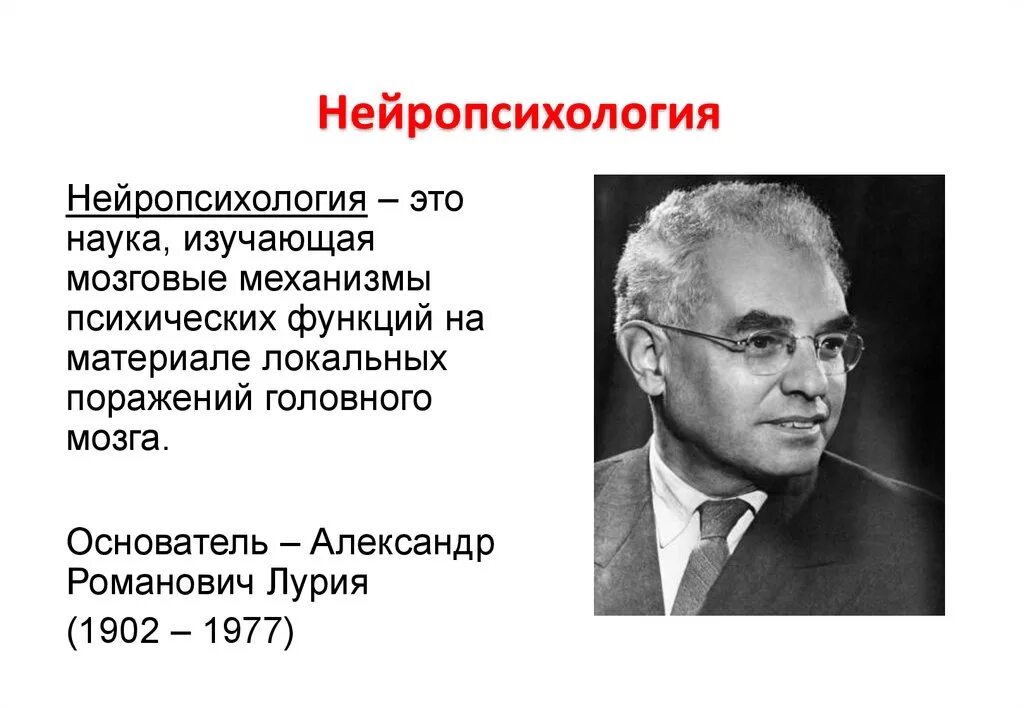 Нейропсихология

Нейропсихология – это наука, изучающая мозговые механизмы психических функций на материале локальных поражений головного мозга.

Основатель – Александр Романович Лурия

(1902 – 1977)